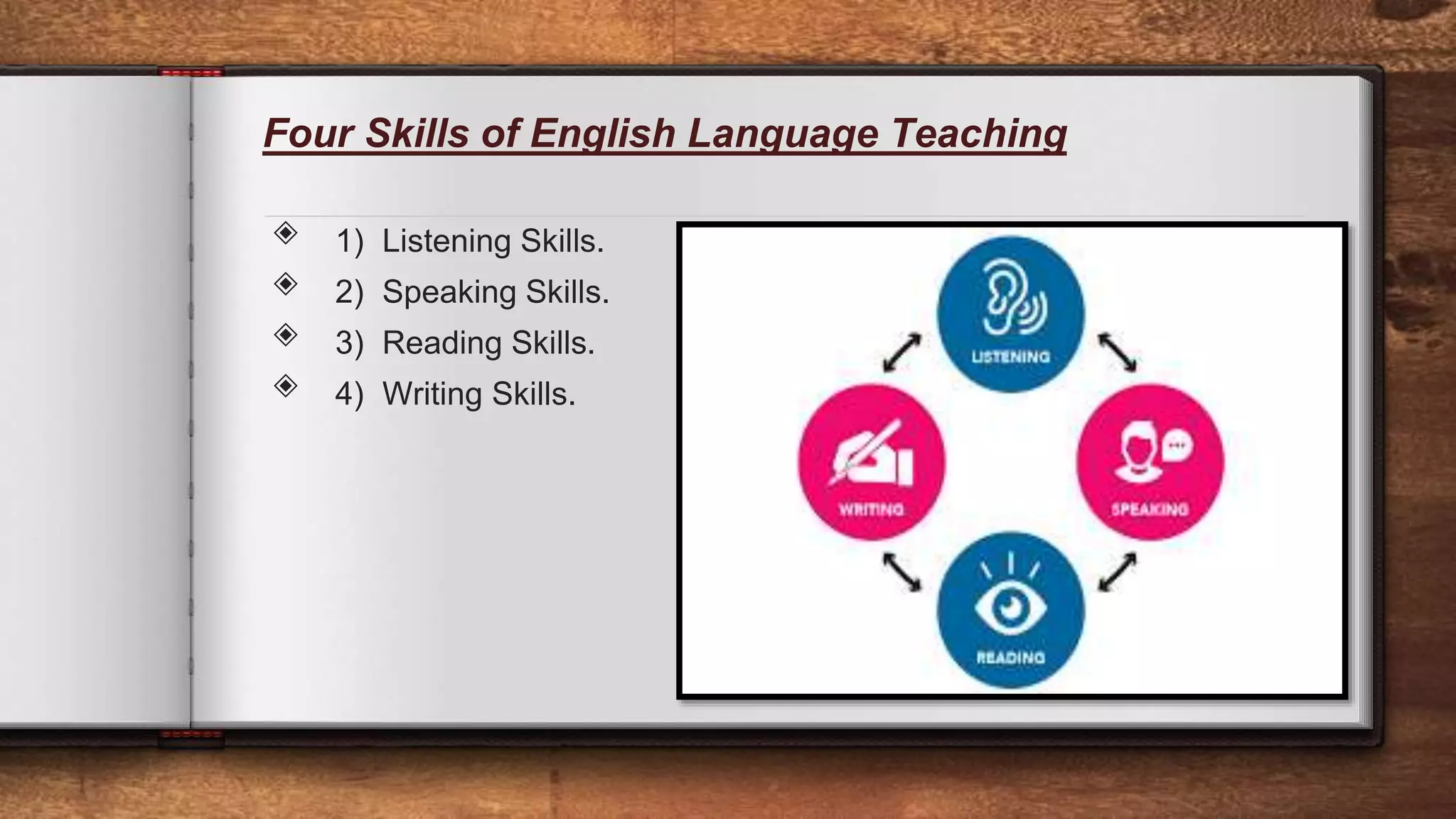 Four Skills of English Language Teaching

1) Listening Skills.
2) Speaking Skills.
3) Reading Skills.
4) Writing Skills.

LISTENING
WRITING
SPEAKING
READING